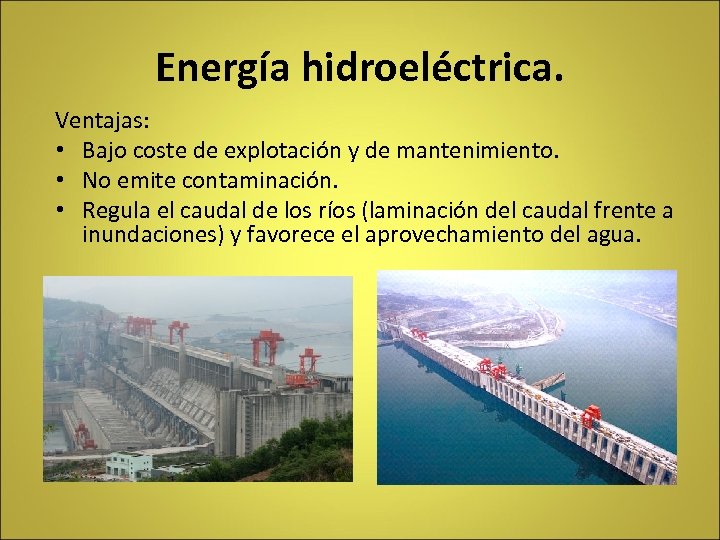 Energía hidroeléctrica.

Ventajas:

• Bajo coste de explotación y de mantenimiento.
• No emite contaminación.
• Regula el caudal de los ríos (laminación del caudal frente a inundaciones) y favorece el aprovechamiento del agua.